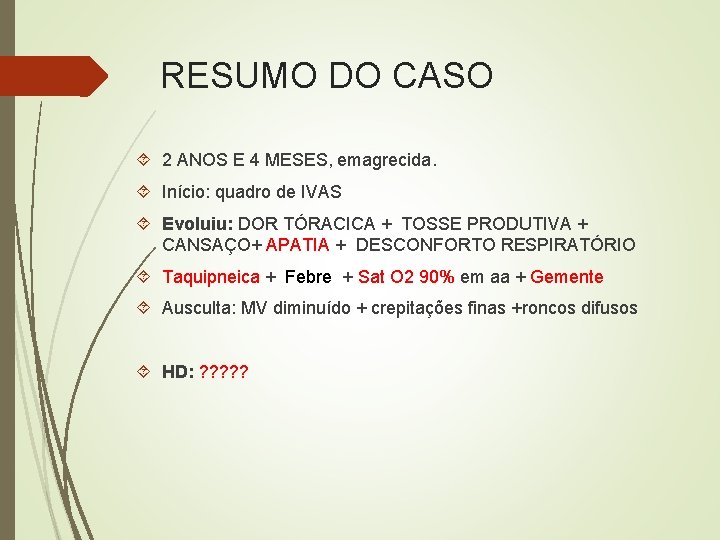 RESUMO DO CASO

2 ANOS E 4 MESES, emagrecida.

Início: quadro de IVAS

Evoluiu: DOR TÓRACICA + TOSSE PRODUTIVA + CANSAÇO+ APATIA + DESCONFORTO RESPIRATÓRIO

Taquipneica + Febre + Sat O2 90% em aa + Gemente

Ausculta: MV diminuído + crepitações finas +roncos difusos

HD: ?????